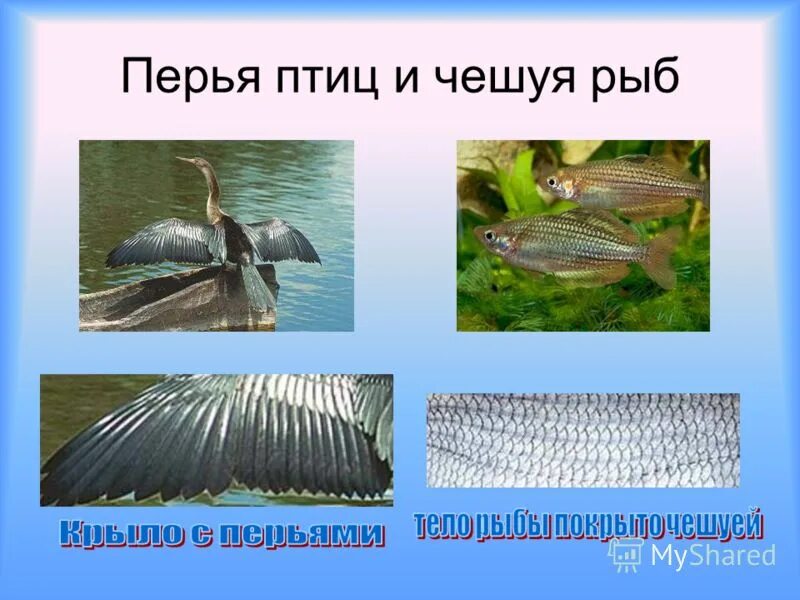 Перья птиц и чешуя рыб

Крыло с перьями

тело рыбы покрыто чешуей

MyShared